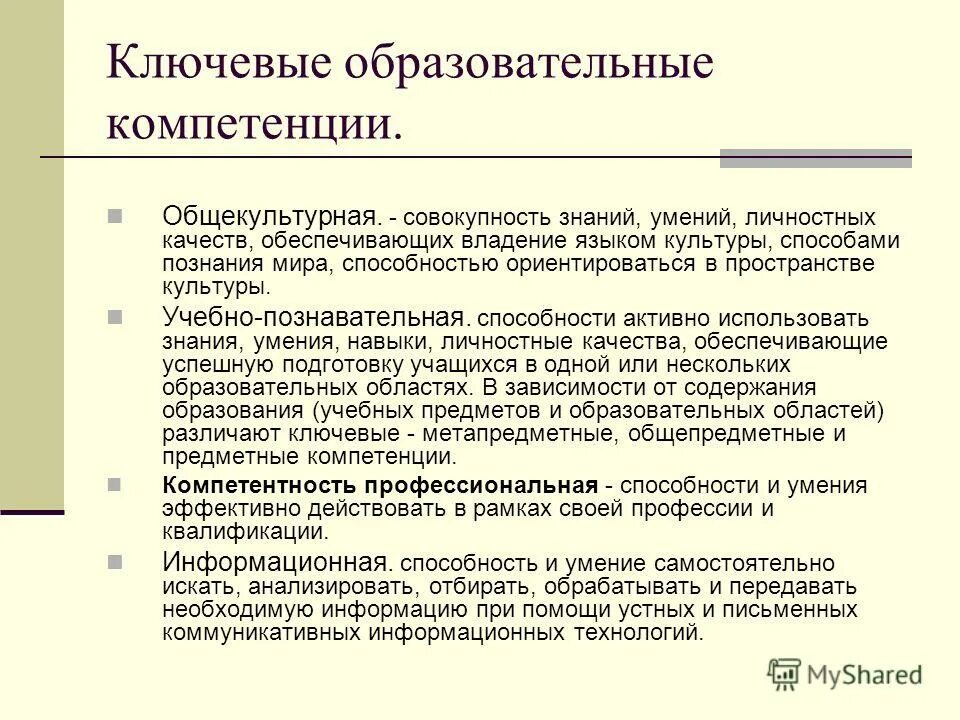 Ключевые образовательные компетенции.

Общекультурная. - совокупность знаний, умений, личностных качеств, обеспечивающих владение языком культуры, способами познания мира, способностью ориентироваться в пространстве культуры.

Учебно-познавательная. способности активно использовать знания, умения, навыки, личностные качества, обеспечивающие успешную подготовку учащихся в одной или нескольких образовательных областях. В зависимости от содержания образования (учебных предметов и образовательных областей) различают ключевые - метапредметные, общепредметные и предметные компетенции.

Компетентность профессиональная - способности и умения эффективно действовать в рамках своей профессии и квалификации.

Информационная. способность и умение самостоятельно искать, анализировать, отбирать, обрабатывать и передавать необходимую информацию при помощи устных и письменных коммуникативных информационных технологий.

MyShared